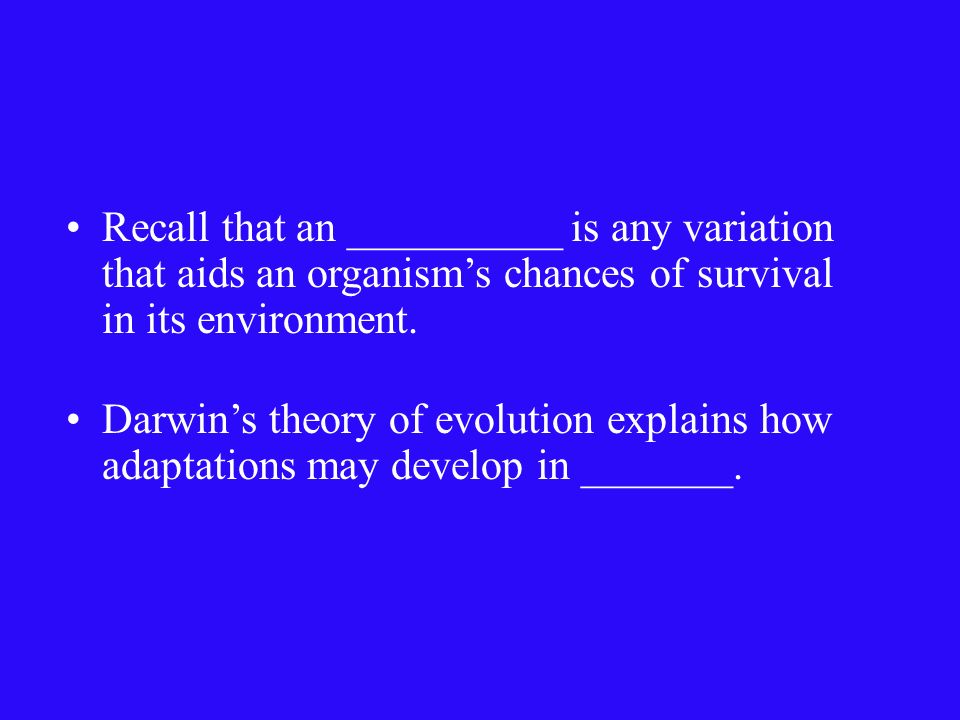 • Recall that an __________ is any variation that aids an organism’s chances of survival in its environment.

• Darwin’s theory of evolution explains how adaptations may develop in _______.